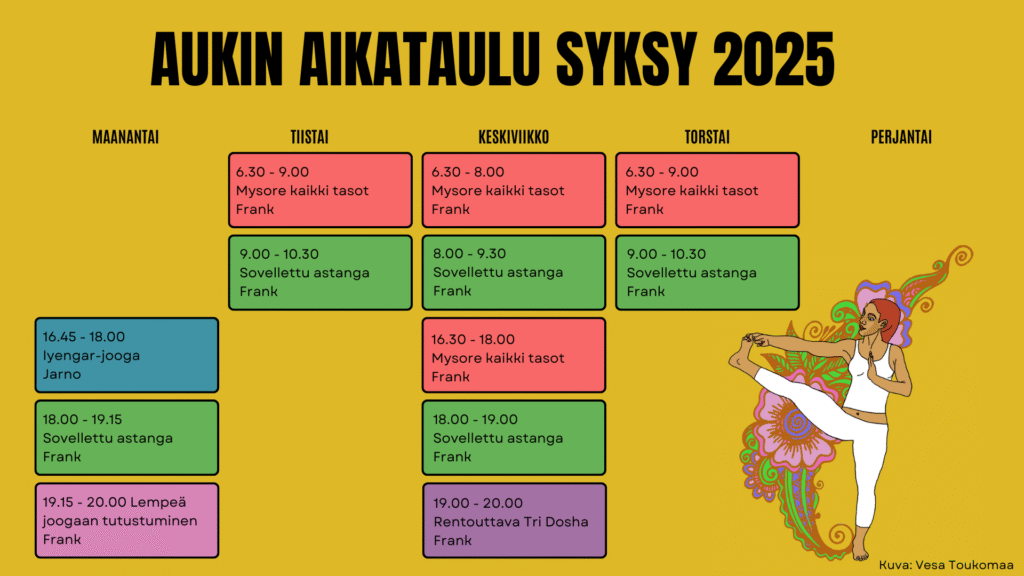 AUKIN AIKATAULU SYKSY 2025

MAANANTAI

16.45 - 18.00
Iyengar-jooga
Jarno

18.00 - 19.15
Sovellettu astanga
Frank

19.15 - 20.00 Lempeä joogaan tutustuminen
Frank

TIISTAI

6.30 - 9.00
Mysore kaikki tasot
Frank

9.00 - 10.30
Sovellettu astanga
Frank

KESKIVIIKKO

6.30 - 8.00
Mysore kaikki tasot
Frank

8.00 - 9.30
Sovellettu astanga
Frank

16.30 - 18.00
Mysore kaikki tasot
Frank

18.00 - 19.00
Sovellettu astanga
Frank

19.00 - 20.00
Rentouttava Tri Dosha
Frank

TORSTAI

6.30 - 9.00
Mysore kaikki tasot
Frank

9.00 - 10.30
Sovellettu astanga
Frank

PERJANTAI

Kuva: Vesa Toukomaa